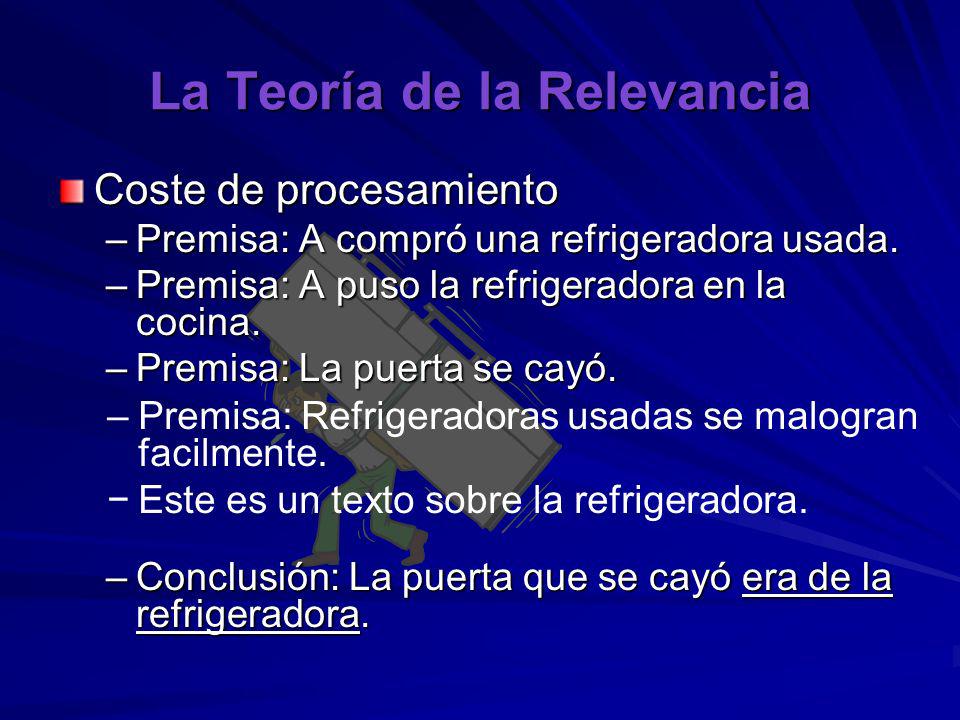 La Teoría de la Relevancia

Coste de procesamiento

– Premisa: A compró una refrigeradora usada.

– Premisa: A puso la refrigeradora en la cocina.

– Premisa: La puerta se cayó.

– Premisa: Refrigeradoras usadas se malogran facilmente.

– Este es un texto sobre la refrigeradora.

– Conclusión: La puerta que se cayó era de la refrigeradora.